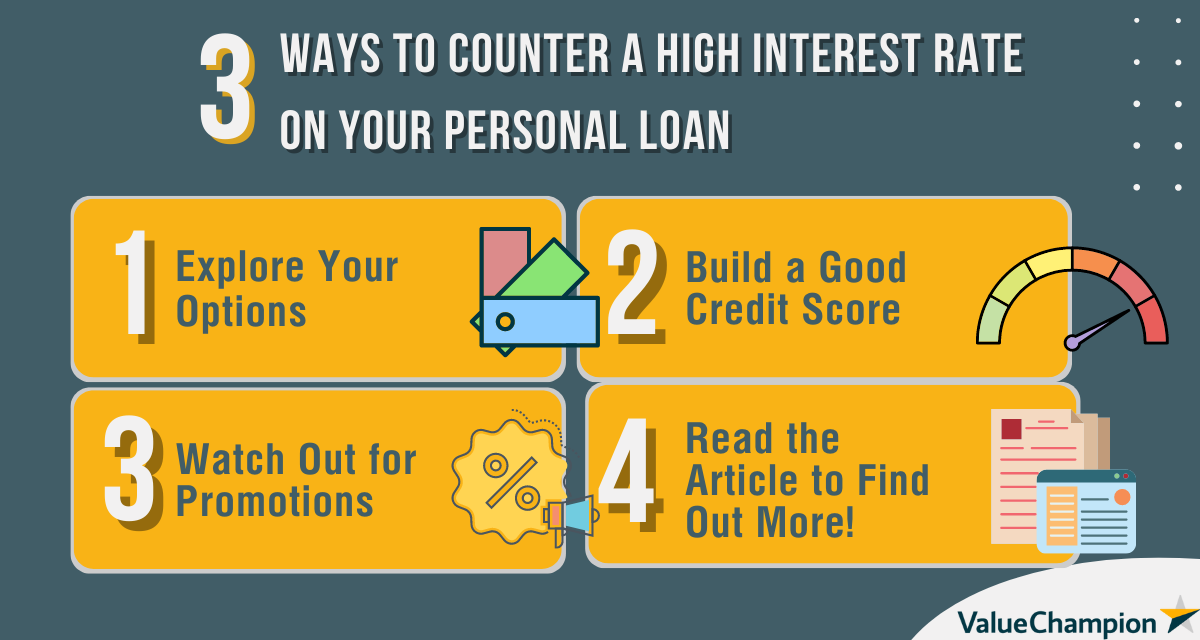 3 WAYS TO COUNTER A HIGH INTEREST RATE ON YOUR PERSONAL LOAN

1 Explore Your Options

2 Build a Good Credit Score

3 Watch Out for Promotions

4 Read the Article to Find Out More!

ValueChampion